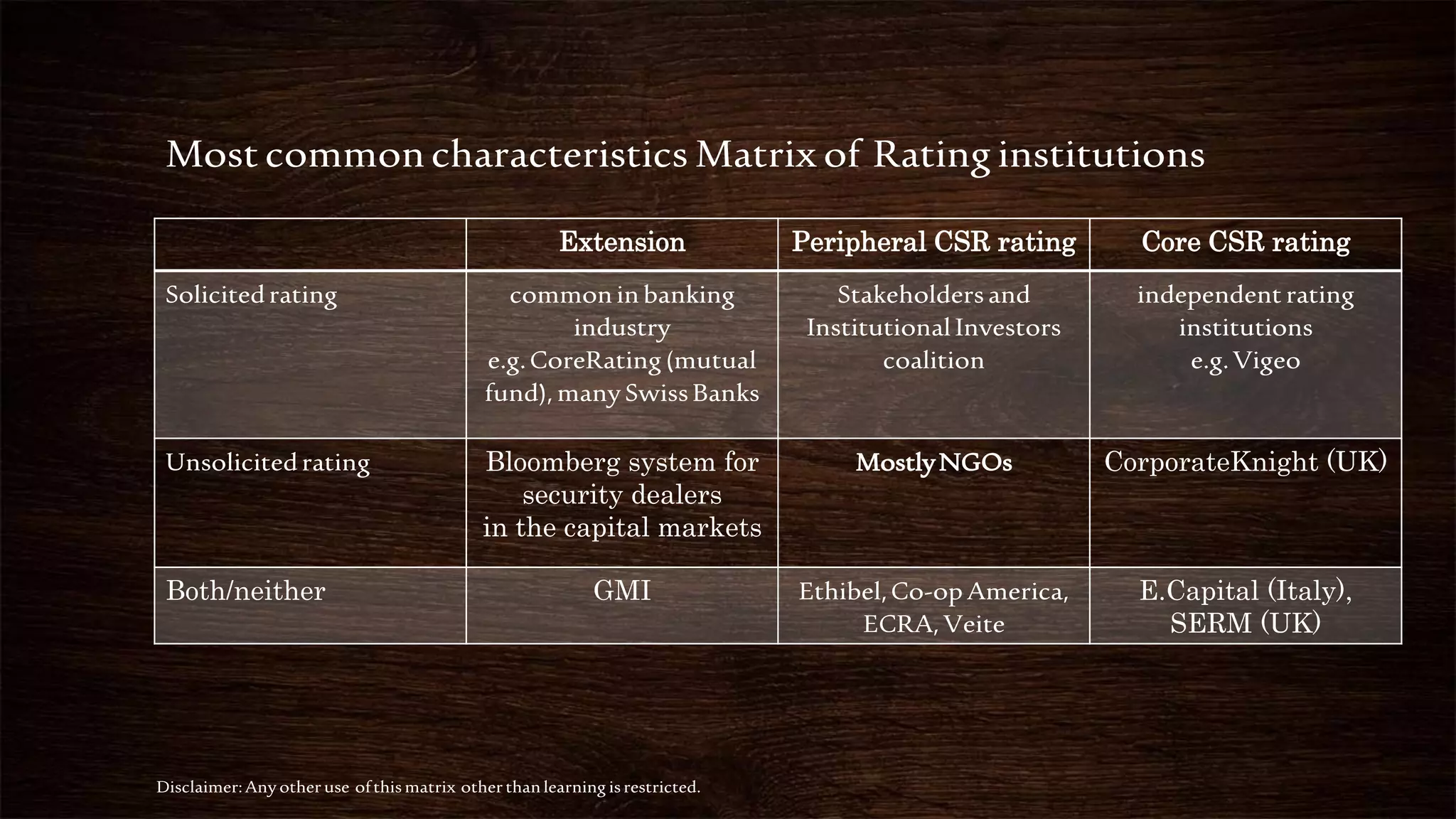 Most common characteristics Matrix of Rating institutions

| | Extension | Peripheral CSR rating | Core CSR rating |
|---|---|---|---|
| Solicited rating | common in banking industry e.g. CoreRating (mutual fund), many Swiss Banks | Stakeholders and Institutional Investors coalition | independent rating institutions e.g. Vigeo |
| Unsolicited rating | Bloomberg system for security dealers in the capital markets | Mostly NGOs | CorporateKnight (UK) |
| Both/neither | GMI | Ethibel, Co-op America, ECRA, Veite | E.Capital (Italy), SERM (UK) |

Disclaimer: Any other use of this matrix other than learning is restricted.